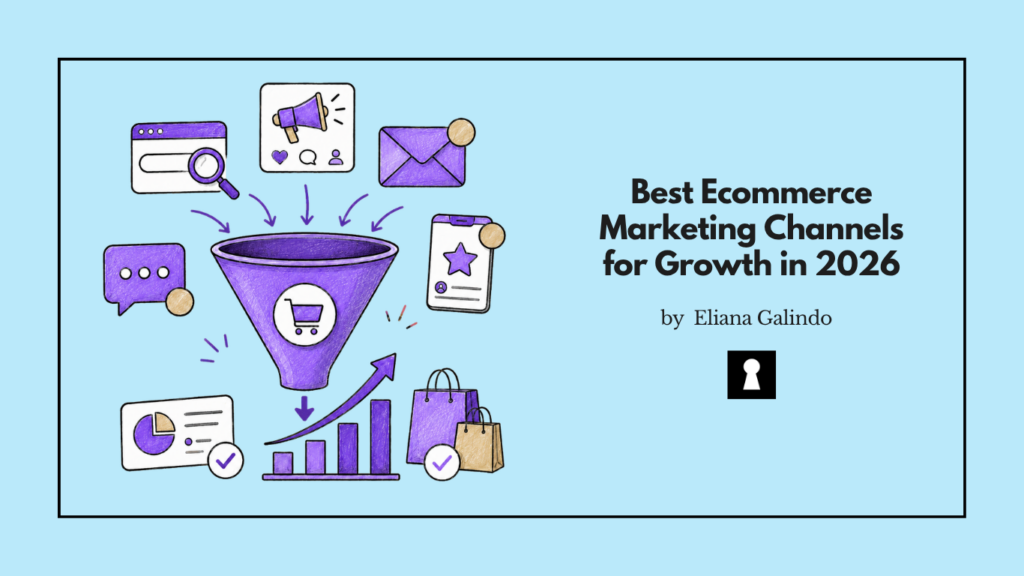 Best Ecommerce Marketing Channels for Growth in 2026

by Eliana Galindo